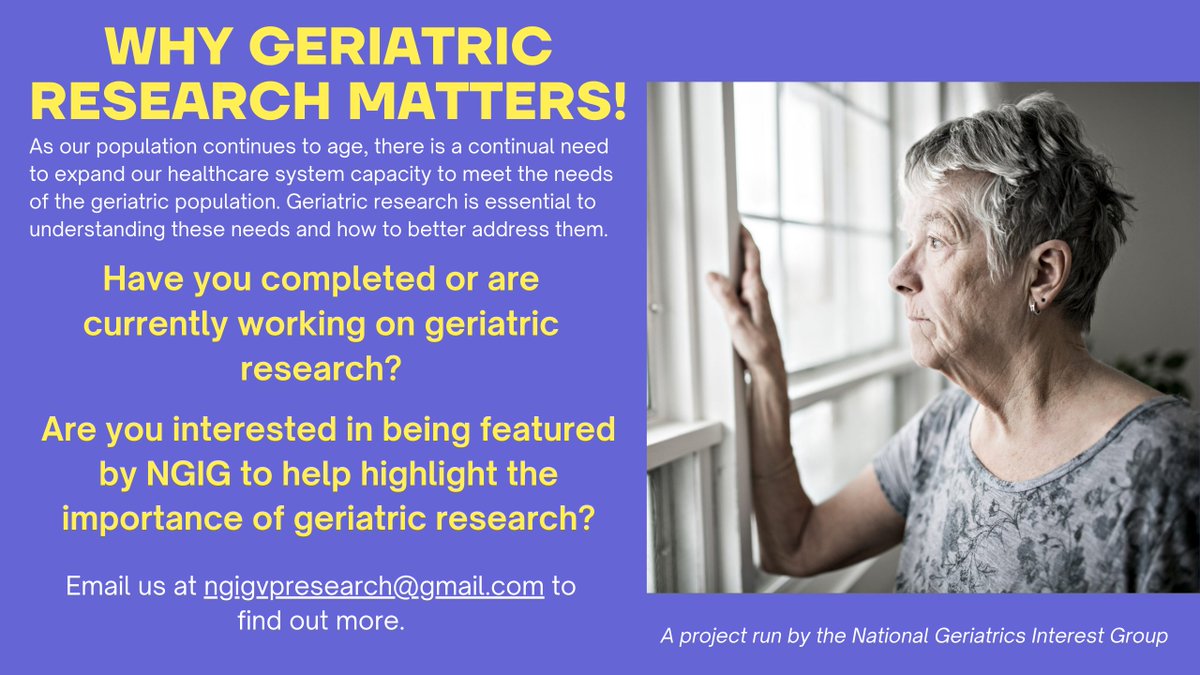 WHY GERIATRIC RESEARCH MATTERS!

As our population continues to age, there is a continual need to expand our healthcare system capacity to meet the needs of the geriatric population. Geriatric research is essential to understanding these needs and how to better address them.

Have you completed or are currently working on geriatric research?

Are you interested in being featured by NGIG to help highlight the importance of geriatric research?

Email us at ngigvpresearch@gmail.com to find out more.

A project run by the National Geriatrics Interest Group